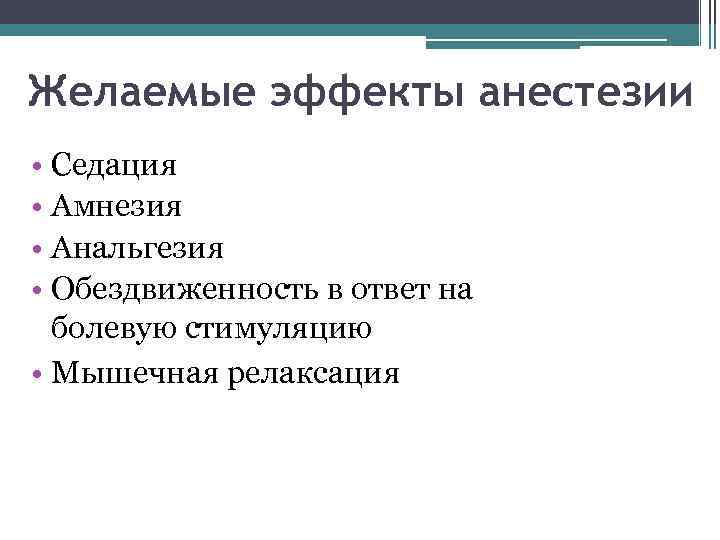 Желаемые эффекты анестезии

• Седация
• Амнезия
• Анальгезия
• Обездвиженность в ответ на болевую стимуляцию
• Мышечная релаксация